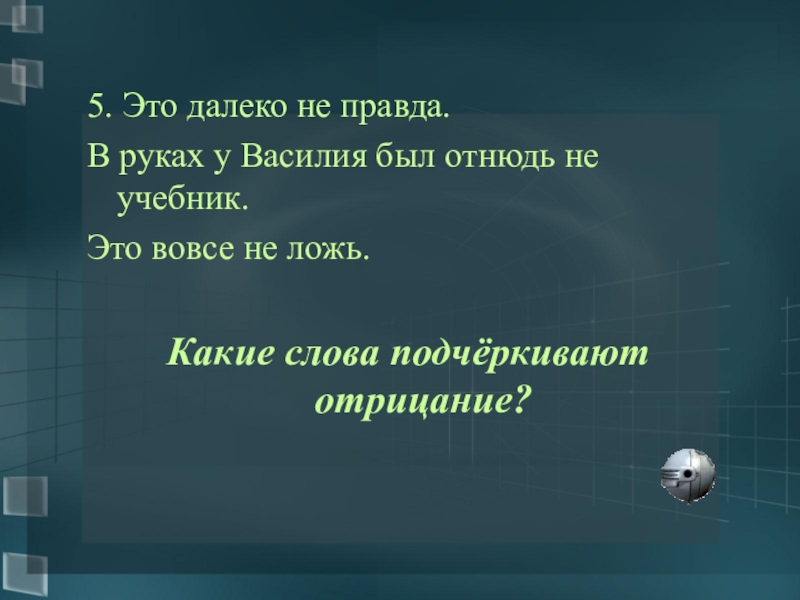 5. Это далеко не правда.

В руках у Василия был отнюдь не учебник.

Это вовсе не ложь.

Какие слова подчёркивают отрицание?